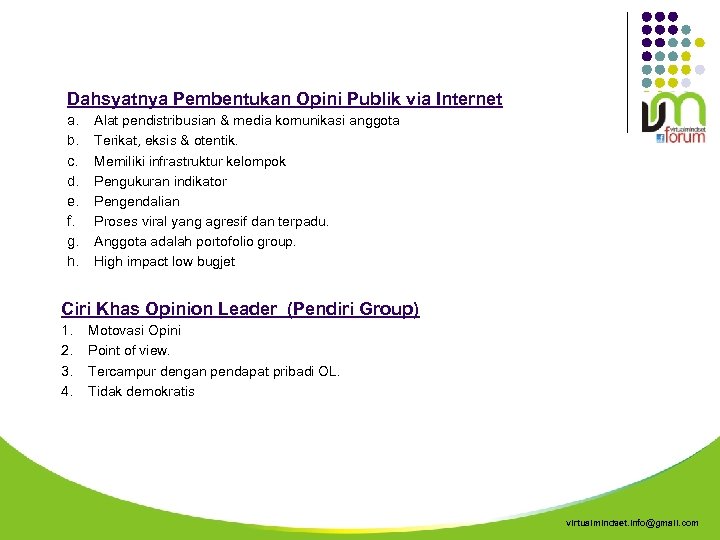 virtualmindset forum

Dahsyatnya Pembentukan Opini Publik via Internet
a. Alat pendistribusian & media komunikasi anggota
b. Terikat, eksis & otentik.
c. Memiliki infrastruktur kelompok
d. Pengukuran indikator
e. Pengendalian
f. Proses viral yang agresif dan terpadu.
g. Anggota adalah portofolio group.
h. High impact low bugjet

Ciri Khas Opinion Leader (Pendiri Group)
1. Motovasi Opini
2. Point of view.
3. Tercampur dengan pendapat pribadi OL.
4. Tidak demokratis

virtualmindset.info@gmail.com